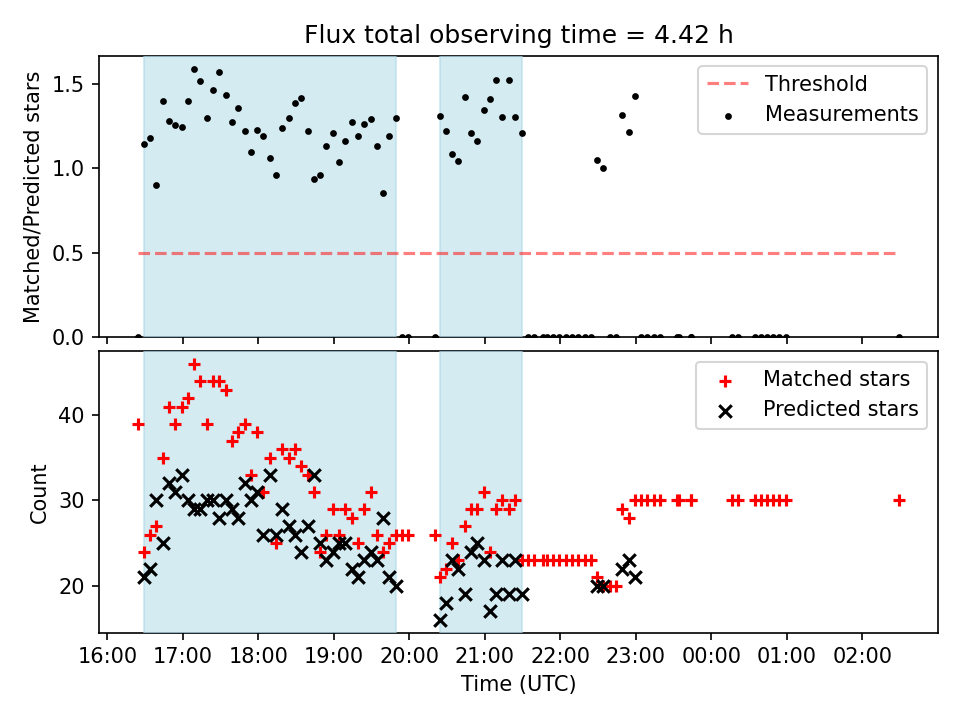 Flux total observing time = 4.42 h

Matched/Predicted stars

1.5
1.0
0.5
0.0

Threshold
Measurements

Count

40
30
20

Matched stars
Predicted stars

16:00 17:00 18:00 19:00 20:00 21:00 22:00 23:00 00:00 01:00 02:00

Time (UTC)